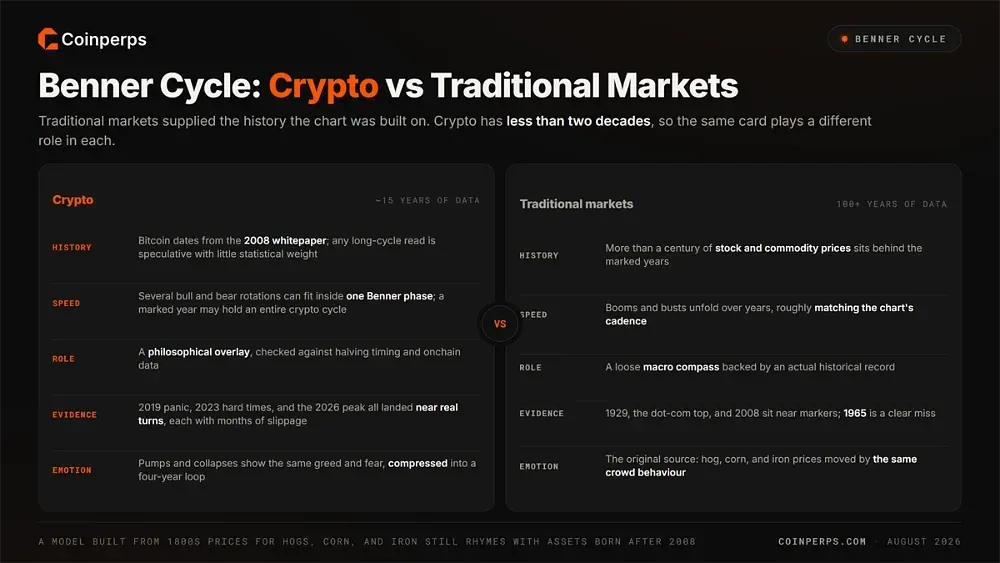 Coinperps

BENNER CYCLE

Benner Cycle: Crypto vs Traditional Markets

Traditional markets supplied the history the chart was built on. Crypto has less than two decades, so the same card plays a different role in each.

Crypto

~15 YEARS OF DATA

HISTORY
Bitcoin dates from the 2008 whitepaper; any long-cycle read is speculative with little statistical weight

SPEED
Several bull and bear rotations can fit inside one Benner phase; a marked year may hold an entire crypto cycle

ROLE
A philosophical overlay, checked against halving timing and onchain data

EVIDENCE
2019 panic, 2023 hard times, and the 2026 peak all landed near real turns, each with months of slippage

EMOTION
Pumps and collapses show the same greed and fear, compressed into a four-year loop

VS

Traditional markets

100+ YEARS OF DATA

HISTORY
More than a century of stock and commodity prices sits behind the marked years

SPEED
Booms and busts unfold over years, roughly matching the chart's cadence

ROLE
A loose macro compass backed by an actual historical record

EVIDENCE
1929, the dot-com top, and 2008 sit near markers; 1965 is a clear miss

EMOTION
The original source: hog, corn, and iron prices moved by the same crowd behaviour

A MODEL BUILT FROM 1800S PRICES FOR HOGS, CORN, AND IRON STILL RHYMES WITH ASSETS BORN AFTER 2008

COINPERPS.COM · AUGUST 2026